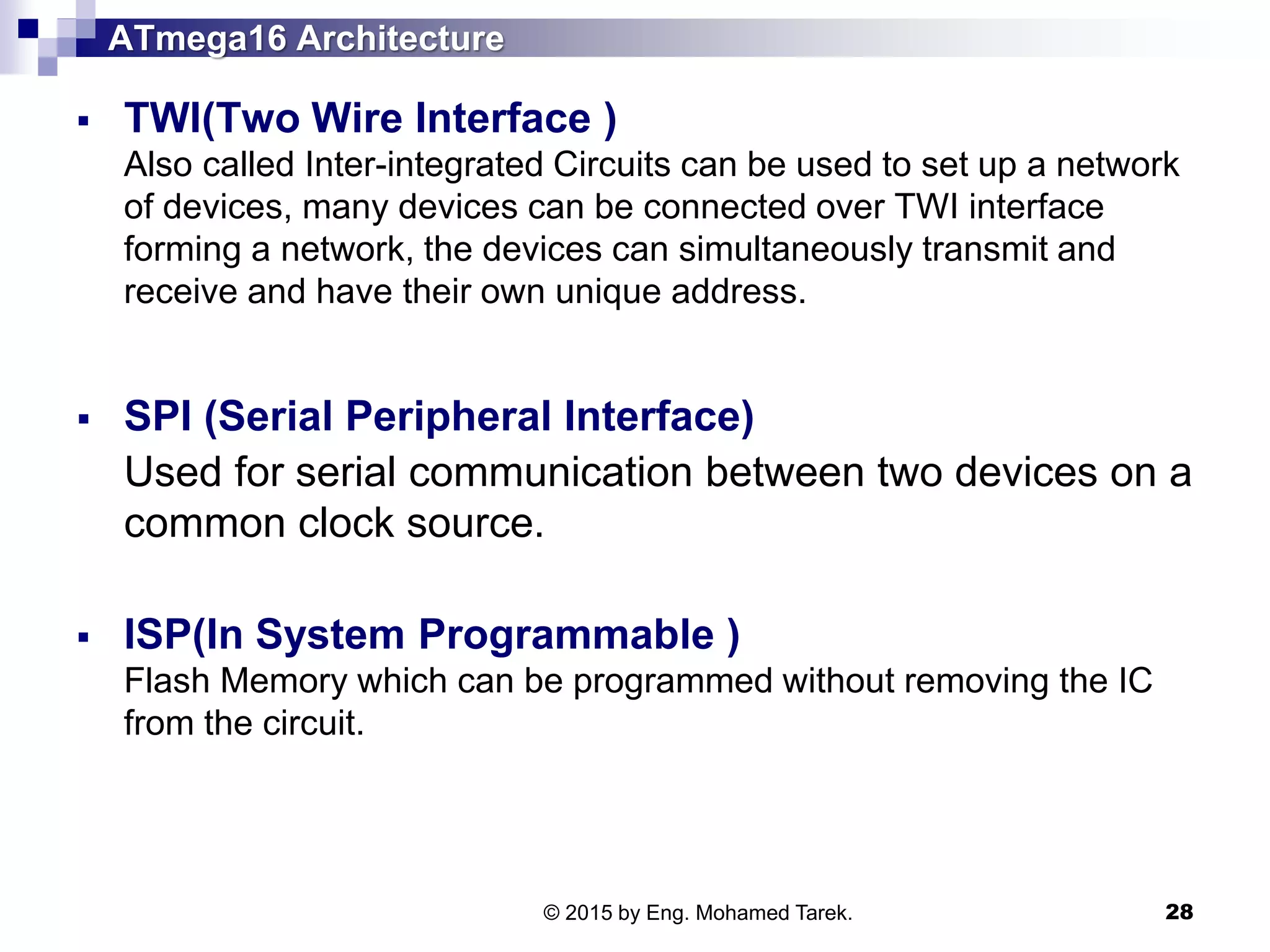 ATmega16 Architecture

▪ TWI(Two Wire Interface )
Also called Inter-integrated Circuits can be used to set up a network of devices, many devices can be connected over TWI interface forming a network, the devices can simultaneously transmit and receive and have their own unique address.

▪ SPI (Serial Peripheral Interface)
Used for serial communication between two devices on a common clock source.

▪ ISP(In System Programmable )
Flash Memory which can be programmed without removing the IC from the circuit.

© 2015 by Eng. Mohamed Tarek.

28